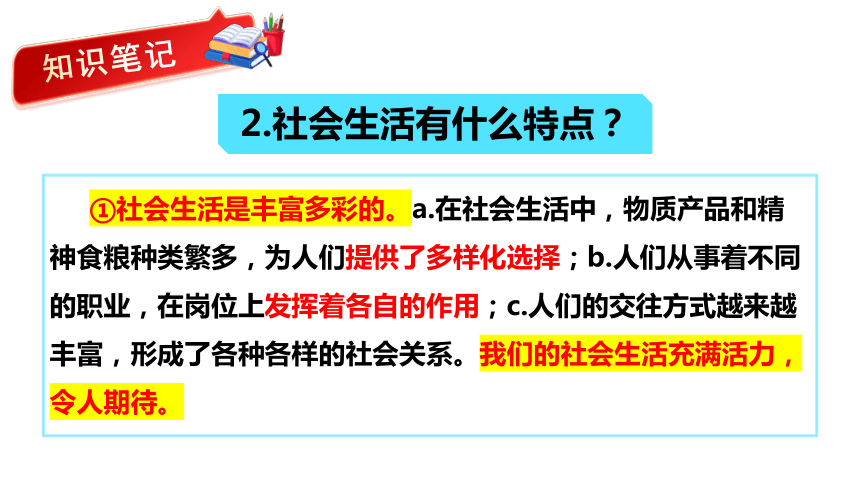 知识笔记

2.社会生活有什么特点？

①社会生活是丰富多彩的。a.在社会生活中，物质产品和精神食粮种类繁多，为人们提供了多样化选择；b.人们从事着不同的职业，在岗位上发挥着各自的作用；c.人们的交往方式越来越丰富，形成了各种各样的社会关系。我们的社会生活充满活力，令人期待。